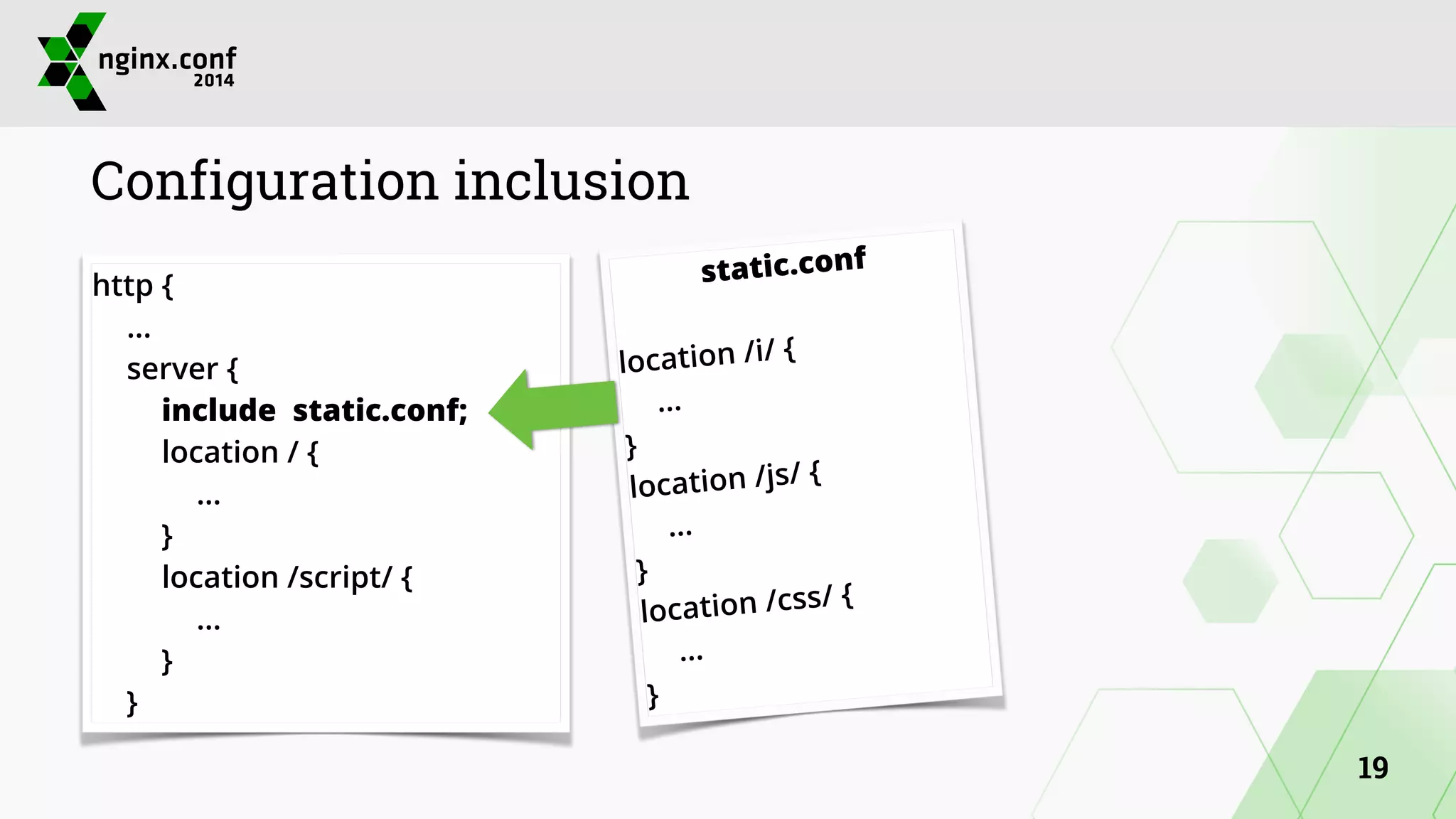 nginx.conf
2014

Configuration inclusion

http {
...
server {
include static.conf;
location / {
...
}
location /script/ {
...
}
}

static.conf

location /i/ {
...
}
location /js/ {
...
}
location /css/ {
...
}

19